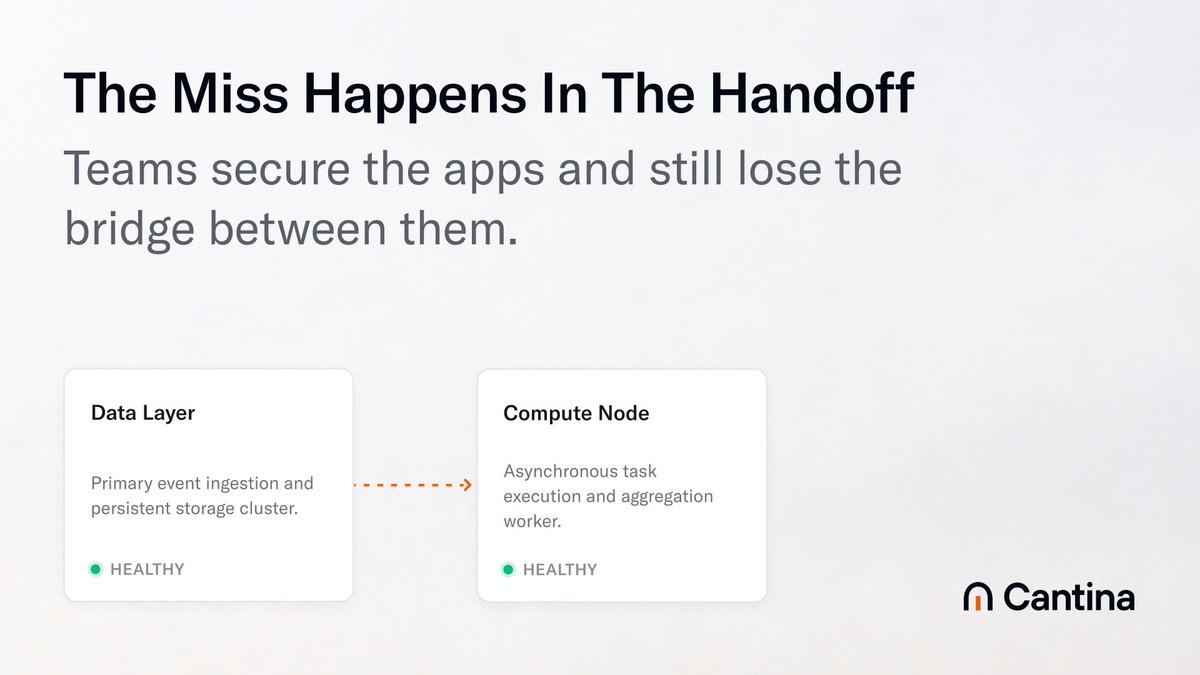 The Miss Happens In The Handoff

Teams secure the apps and still lose the bridge between them.

Data Layer

Primary event ingestion and persistent storage cluster.

HEALTHY

Compute Node

Asynchronous task execution and aggregation worker.

HEALTHY

Cantina